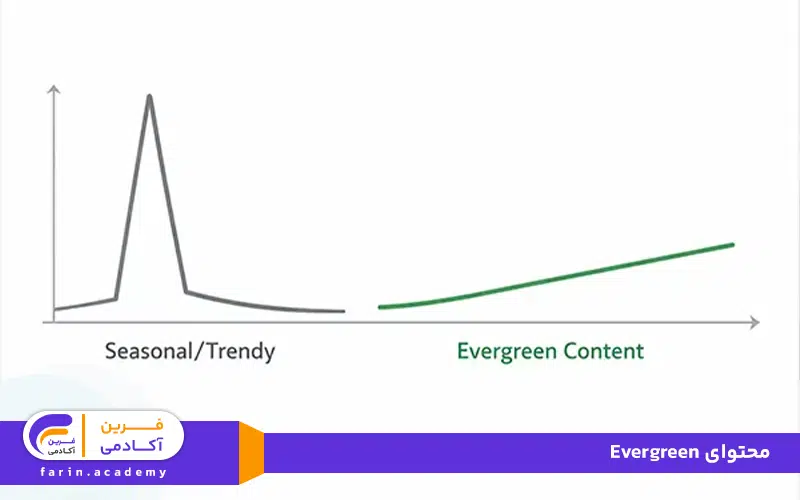 Seasonal/Trendy

Evergreen Content

فرین
آکادمی

فرین
آکادمی

farin.academy

محتوای Evergreen